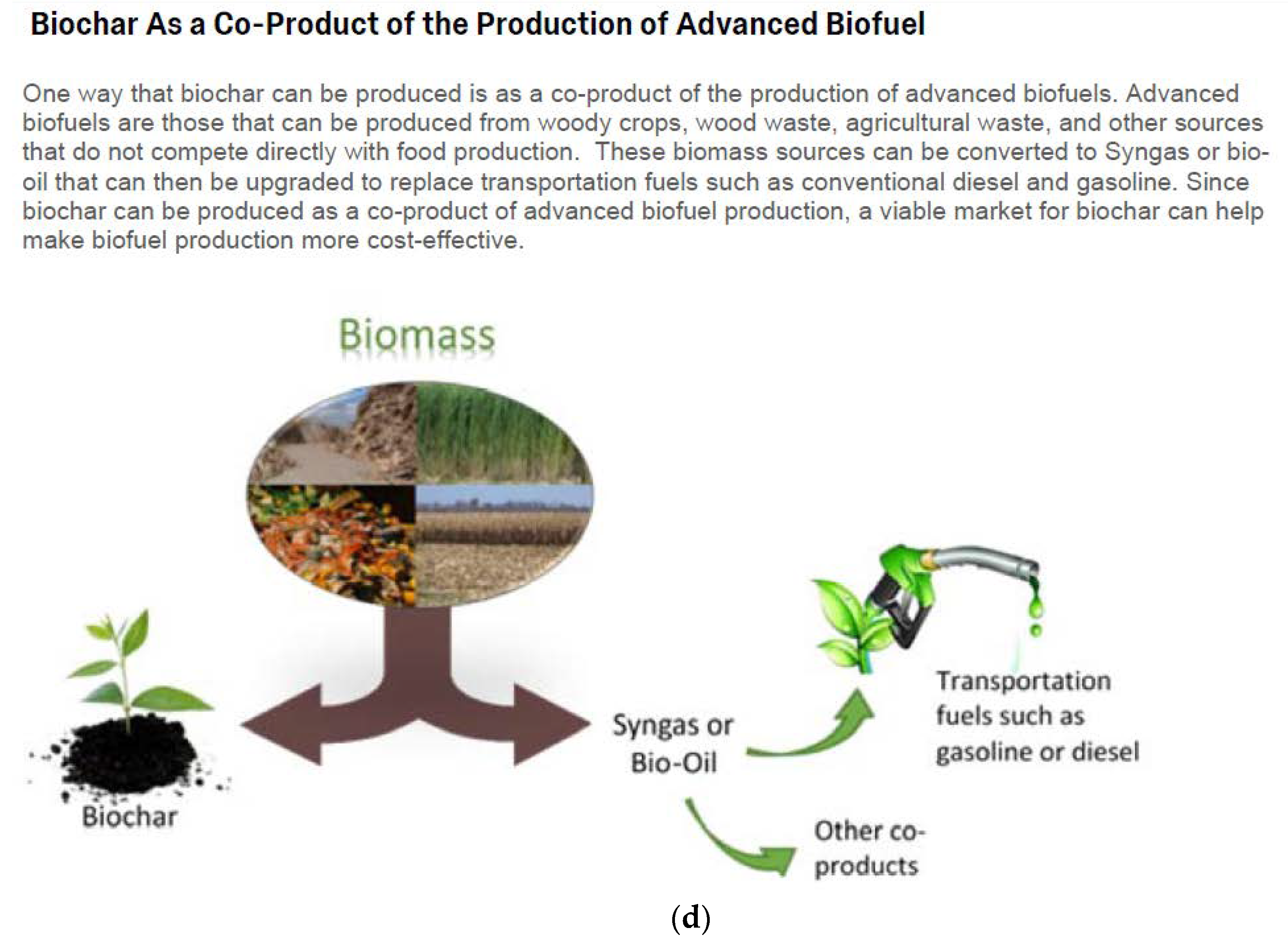 Biochar As a Co-Product of the Production of Advanced Biofuel

One way that biochar can be produced is as a co-product of the production of advanced biofuels. Advanced biofuels are those that can be produced from woody crops, wood waste, agricultural waste, and other sources that do not compete directly with food production. These biomass sources can be converted to Syngas or bio-oil that can then be upgraded to replace transportation fuels such as conventional diesel and gasoline. Since biochar can be produced as a co-product of advanced biofuel production, a viable market for biochar can help make biofuel production more cost-effective.

Biomass

Biochar

Syngas or Bio-Oil

Transportation fuels such as gasoline or diesel

Other co-products

(d)